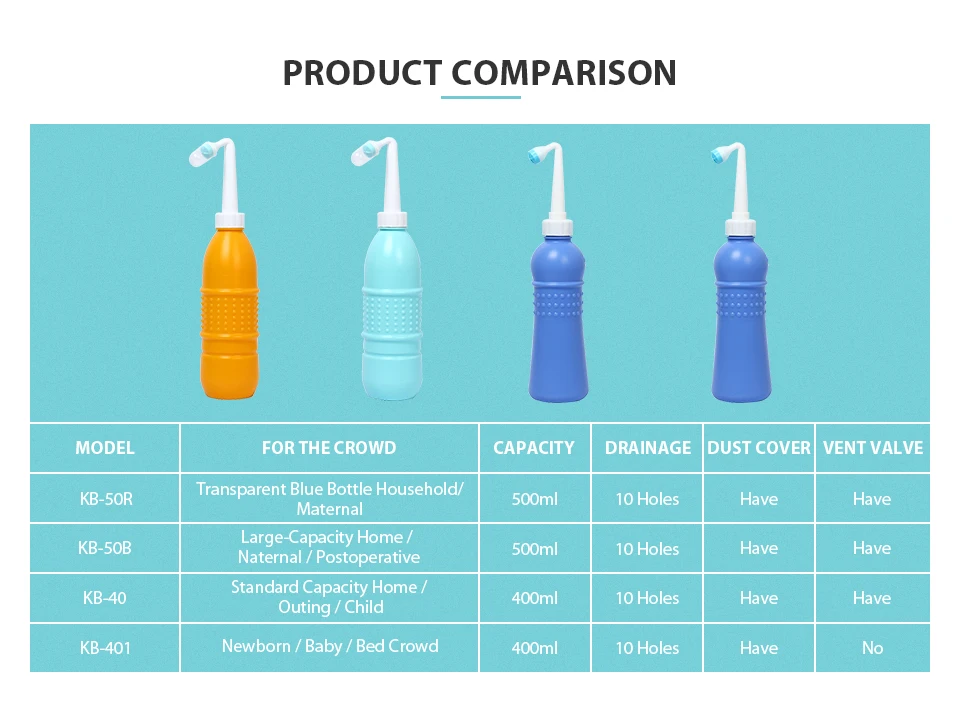 PRODUCT COMPARISON

| MODEL | FOR THE CROWD | CAPACITY | DRAINAGE | DUST COVER | VENT VALVE |
|---|---|---|---|---|---|
| KB-50R | Transparent Blue Bottle Household/ Maternal | 500ml | 10 Holes | Have | Have |
| KB-50B | Large-Capacity Home / Naternal / Postoperative | 500ml | 10 Holes | Have | Have |
| KB-40 | Standard Capacity Home / Outing / Child | 400ml | 10 Holes | Have | Have |
| KB-401 | Newborn / Baby / Bed Crowd | 400ml | 10 Holes | Have | No |